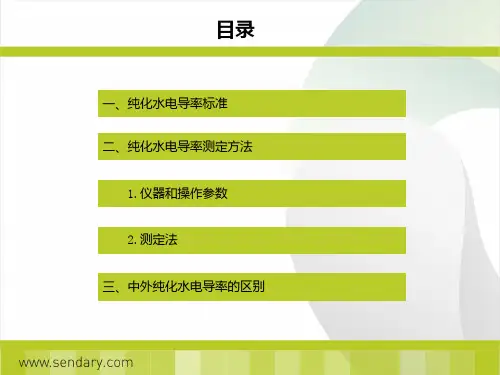 目录

一、纯化水电导率标准

二、纯化水电导率测定方法

1. 仪器和操作参数

2. 测定法

三、中外纯化水电导率的区别

www.sendary.com